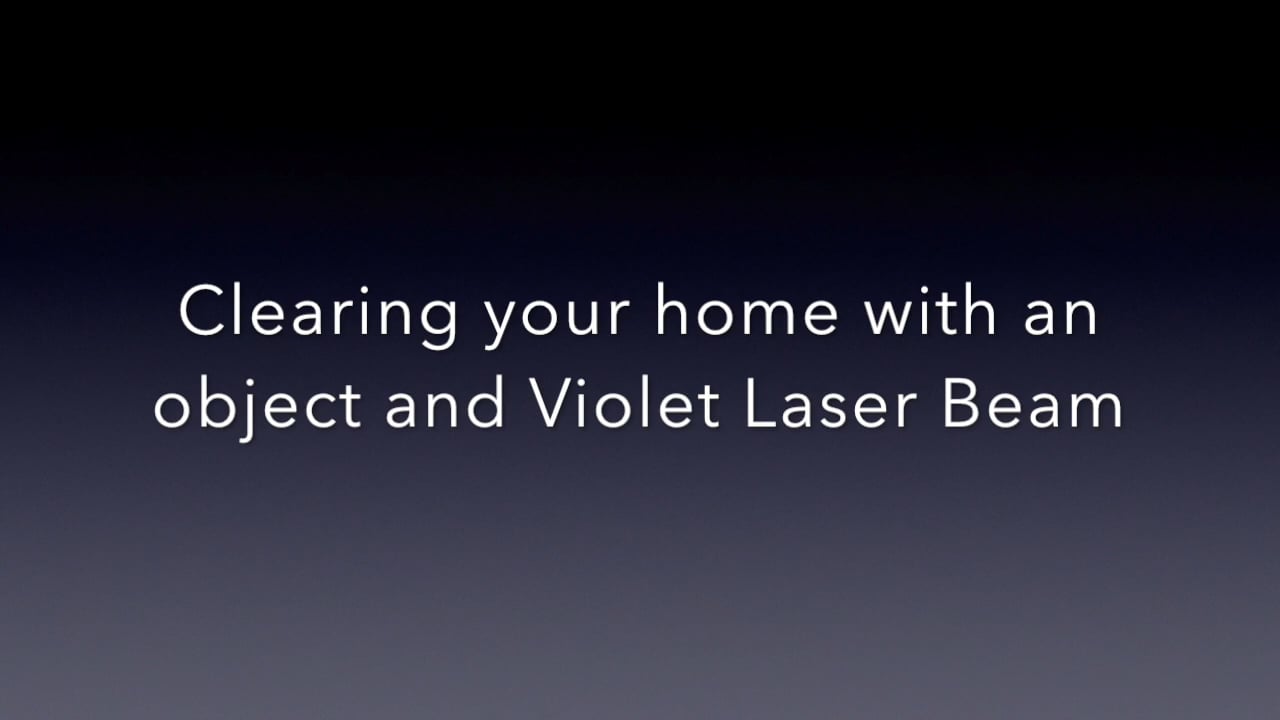 Clearing your home with an object and Violet Laser Beam